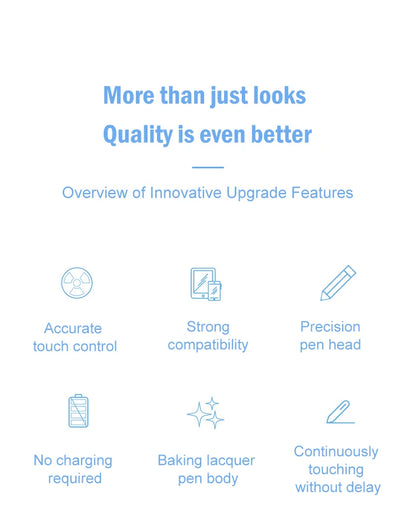 More than just looks
Quality is even better

Overview of Innovative Upgrade Features

Accurate touch control

Strong compatibility

Precision pen head

No charging required

Baking lacquer pen body

Continuously touching without delay